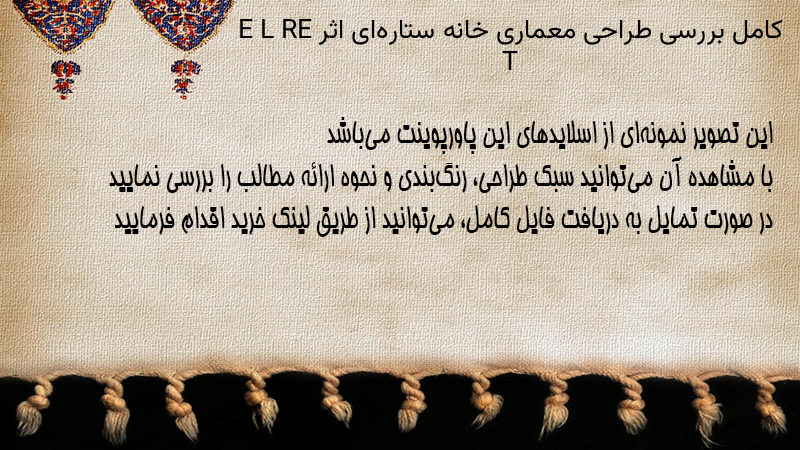 کامل بررسی طراحی معماری خانه ستاره‌ای اثر E L RE T

این تصویر نمونه‌ای از اسلایدهای این پاورپوینت می‌باشد
با مشاهده آن می‌توانید سبک طراحی، رنگ‌بندی و نحوه ارائه مطالب را بررسی نمایید
در صورت تمایل به دریافت فایل کامل، می‌توانید از طریق لینک خرید اقدام فرمایید